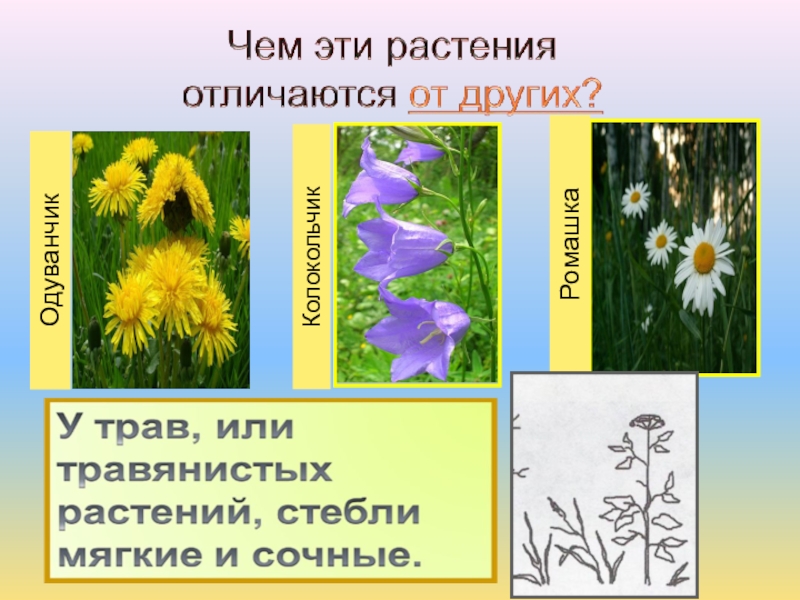 Чем эти растения отличаются от других?

Одуванчик

Колокольчик

Ромашка

У трав, или травянистых растений, стебли мягкие и сочные.